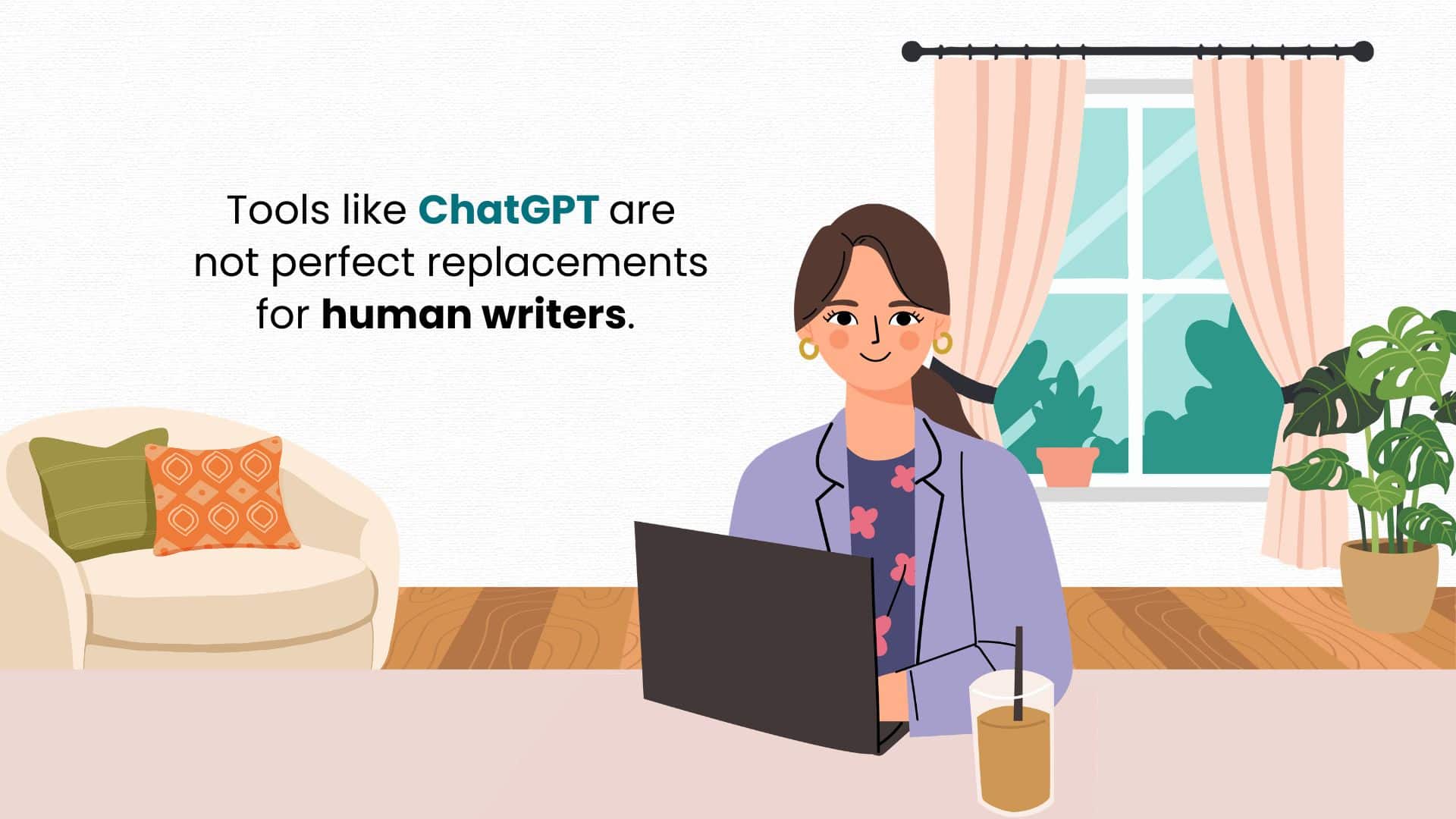 Tools like ChatGPT are not perfect replacements for human writers.